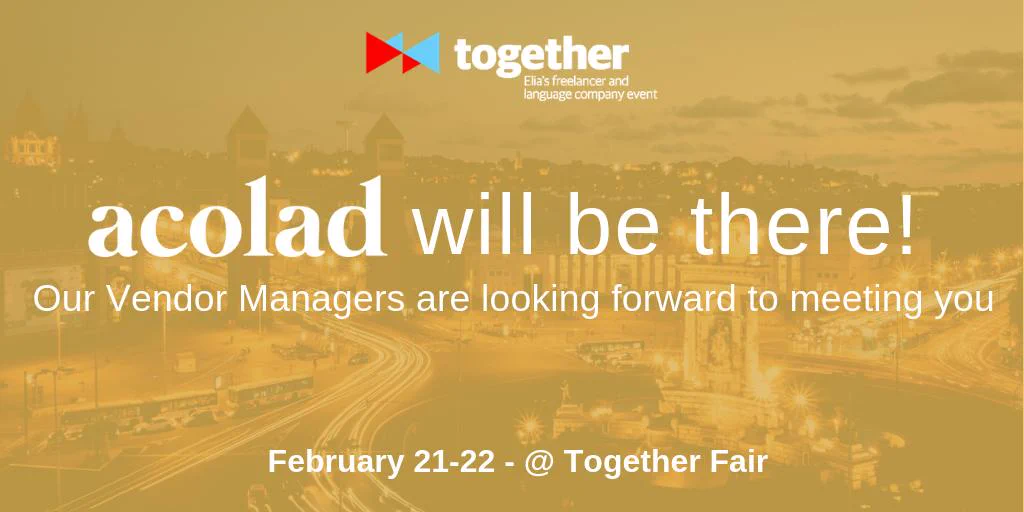 together
Elia's freelancer and language company event

acolad will be there!
Our Vendor Managers are looking forward to meeting you

February 21-22 - @ Together Fair